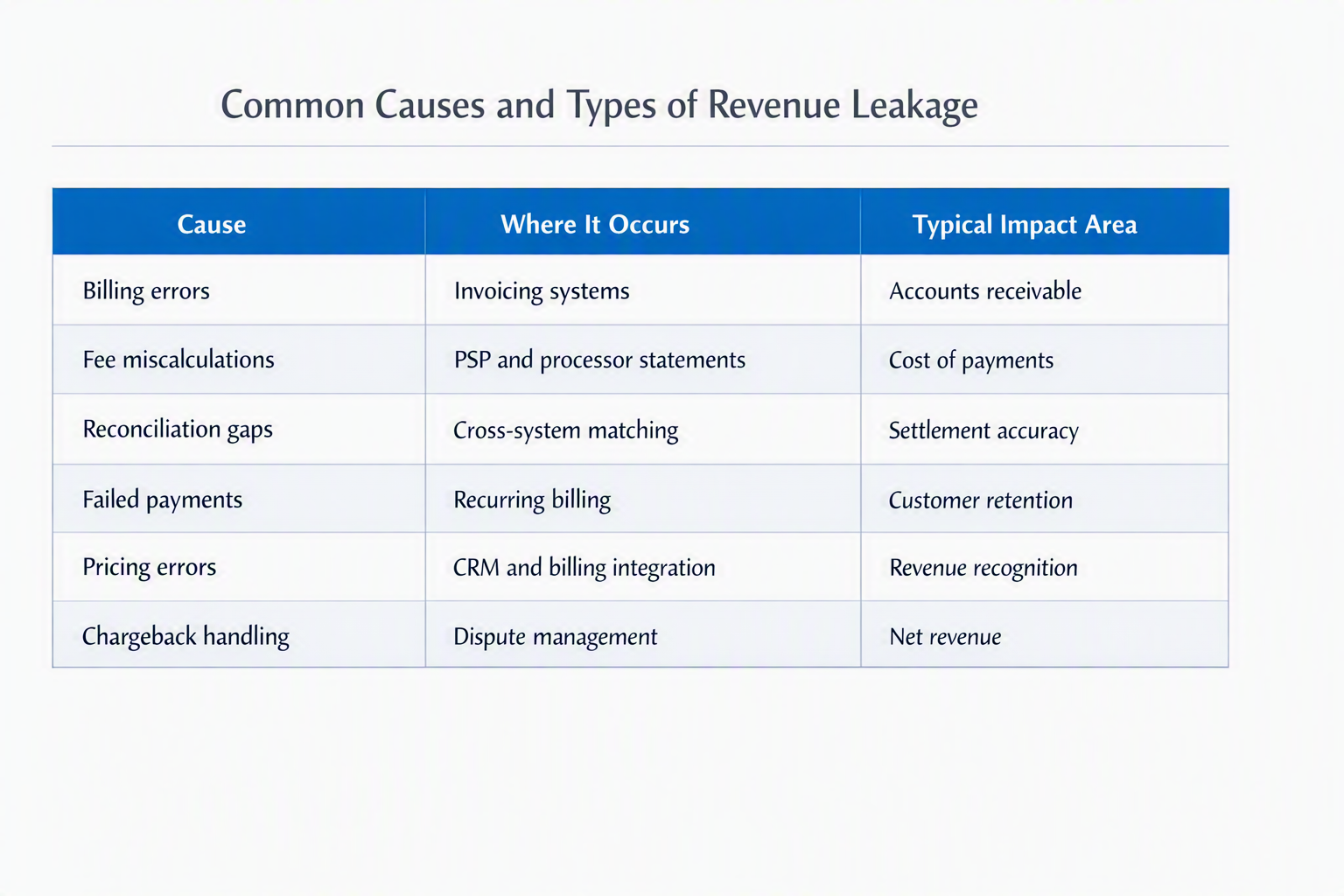 Common Causes and Types of Revenue Leakage

| Cause | Where It Occurs | Typical Impact Area |
|---|---|---|
| Billing errors | Invoicing systems | Accounts receivable |
| Fee miscalculations | PSP and processor statements | Cost of payments |
| Reconciliation gaps | Cross-system matching | Settlement accuracy |
| Failed payments | Recurring billing | Customer retention |
| Pricing errors | CRM and billing integration | Revenue recognition |
| Chargeback handling | Dispute management | Net revenue |